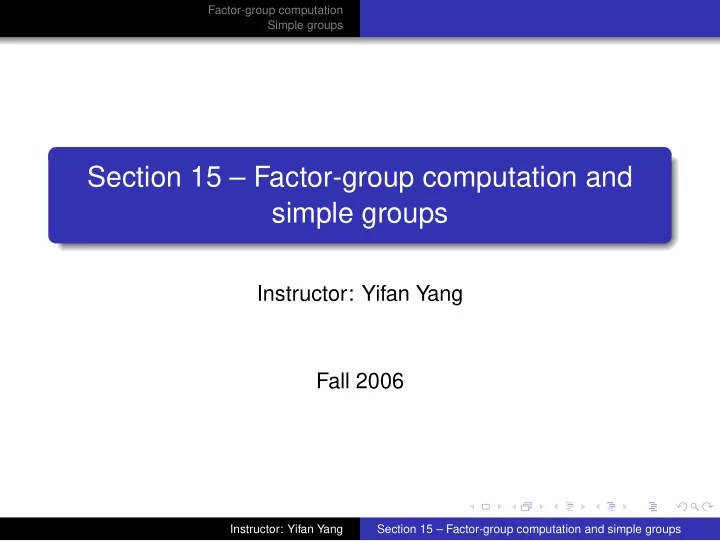 Factor-group computation
Simple groups

Section 15 – Factor-group computation and simple groups

Instructor: Yifan Yang

Fall 2006

Instructor: Yifan Yang Section 15 – Factor-group computation and simple groups